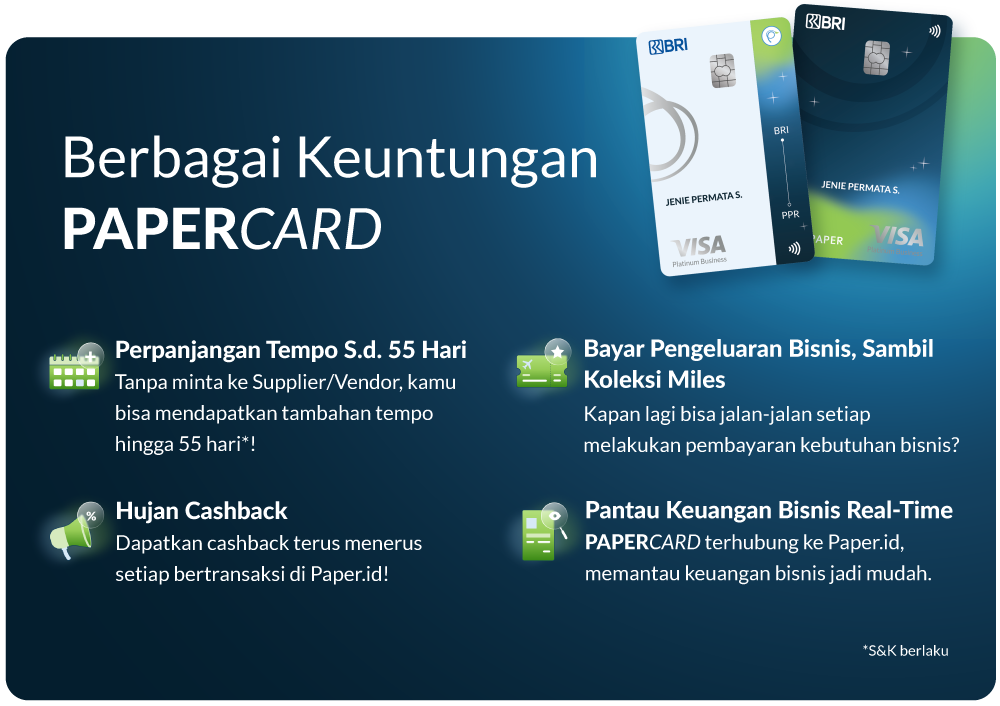 Berbagai Keuntungan
PAPERCARD

BRI
BRI
PPR
JENIE PERMATA S.
VISA
Platinum Business

BRI
JENIE PERMATA S.
PAPER
VISA

Perpanjangan Tempo S.d. 55 Hari
Tanpa minta ke Supplier/Vendor, kamu bisa mendapatkan tambahan tempo hingga 55 hari*!

Hujan Cashback
Dapatkan cashback terus menerus setiap bertransaksi di Paper.id!

Bayar Pengeluaran Bisnis, Sambil Koleksi Miles
Kapan lagi bisa jalan-jalan setiap melakukan pembayaran kebutuhan bisnis?

Pantau Keuangan Bisnis Real-Time
PAPERCARD terhubung ke Paper.id, memantau keuangan bisnis jadi mudah.

*S&K berlaku